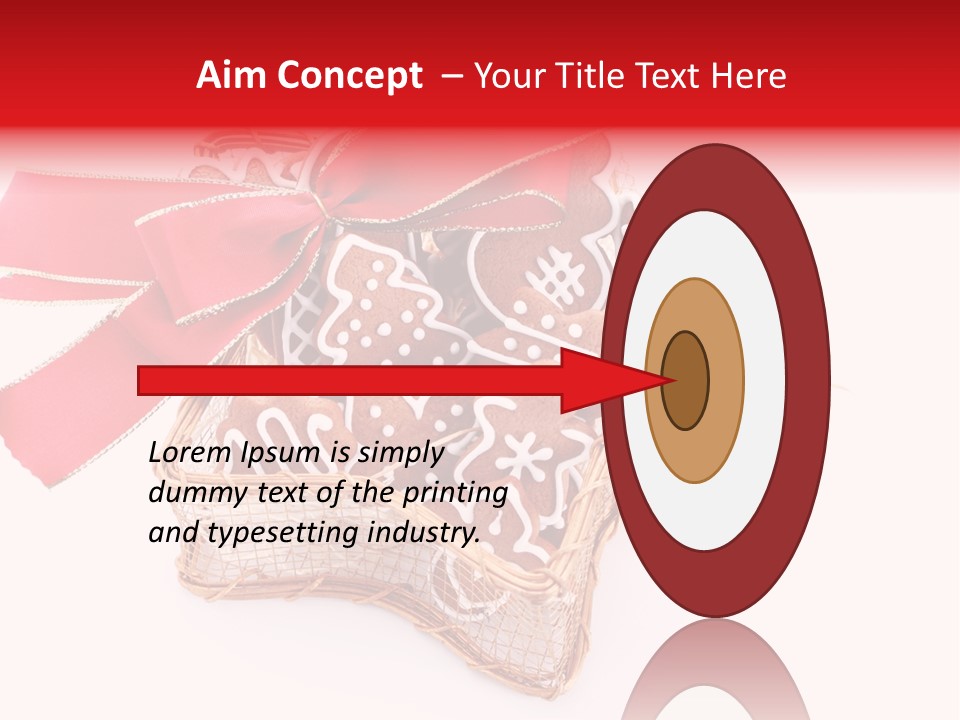 Aim Concept – Your Title Text Here

Lorem Ipsum is simply dummy text of the printing and typesetting industry.